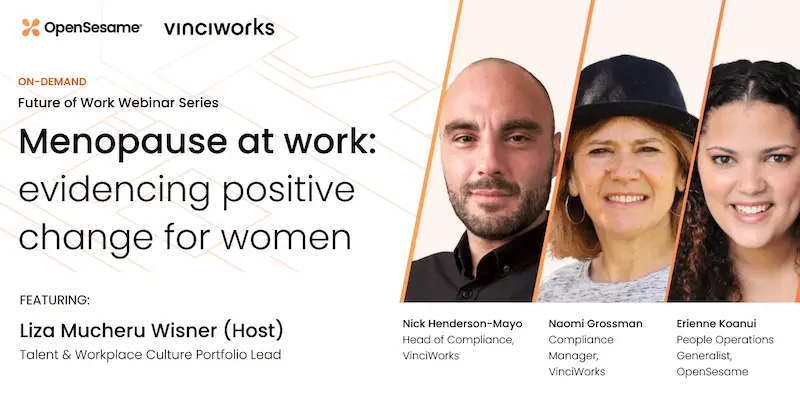 OpenSesame vinciworks

ON-DEMAND
Future of Work Webinar Series

Menopause at work: evidencing positive change for women

FEATURING:
Liza Mucheru Wisner (Host)
Talent & Workplace Culture Portfolio Lead

Nick Henderson-Mayo
Head of Compliance, VinciWorks

Naomi Grossman
Compliance Manager, VinciWorks

Erienne Koanui
People Operations Generalist, OpenSesame